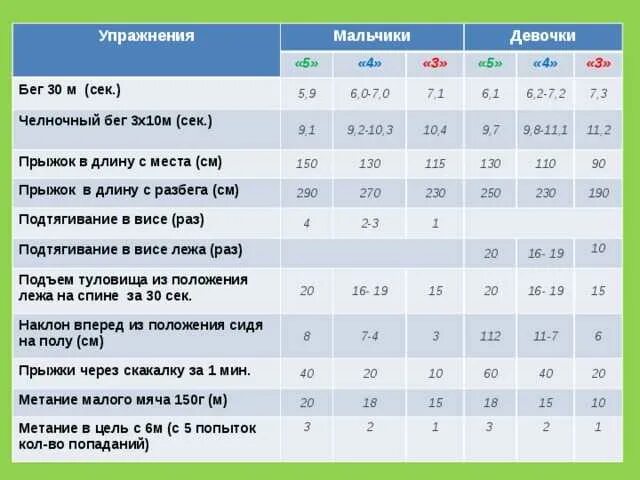 | Упражнения | Мальчики | | | Девочки | | |
|---|---|---|---|---|---|---|
| | «5» | «4» | «3» | «5» | «4» | «3» |
| Бег 30 м (сек.) | 5,9 | 6,0-7,0 | 7,1 | 6,1 | 6,2-7,2 | 7,3 |
| Челночный бег 3х10м (сек.) | 9,1 | 9,2-10,3 | 10,4 | 9,7 | 9,8-11,1 | 11,2 |
| Прыжок в длину с места (см) | 150 | 130 | 115 | 130 | 110 | 90 |
| Прыжок в длину с разбега (см) | 290 | 270 | 230 | 250 | 230 | 190 |
| Подтягивание в висе (раз) | 4 | 2-3 | 1 | | | |
| Подтягивание в висе лежа (раз) | | | | 20 | 16- 19 | 10 |
| Подъем туловища из положения лежа на спине за 30 сек. | 20 | 16- 19 | 15 | 20 | 16- 19 | 15 |
| Наклон вперед из положения сидя на полу (см) | 8 | 7-4 | 3 | 112 | 11-7 | 6 |
| Прыжки через скакалку за 1 мин. | 40 | 20 | 10 | 60 | 40 | 20 |
| Метание малого мяча 150г (м) | 20 | 18 | 15 | 18 | 15 | 10 |
| Метание в цель с 6м (с 5 попыток кол-во попаданий) | 3 | 2 | 1 | 3 | 2 | 1 |